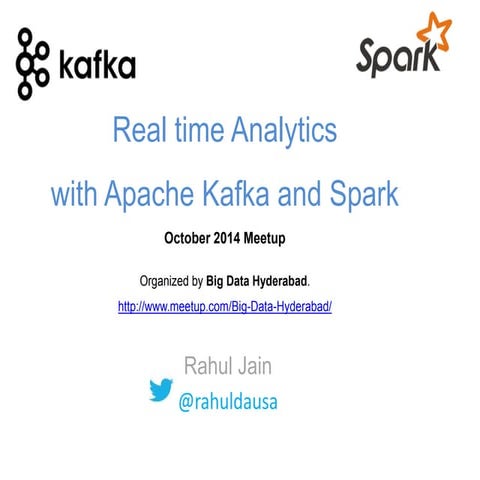 kafka

Spark

Real time Analytics

with Apache Kafka and Spark

October 2014 Meetup

Organized by Big Data Hyderabad.

http://www.meetup.com/Big-Data-Hyderabad/

Rahul Jain

@rahuldausa